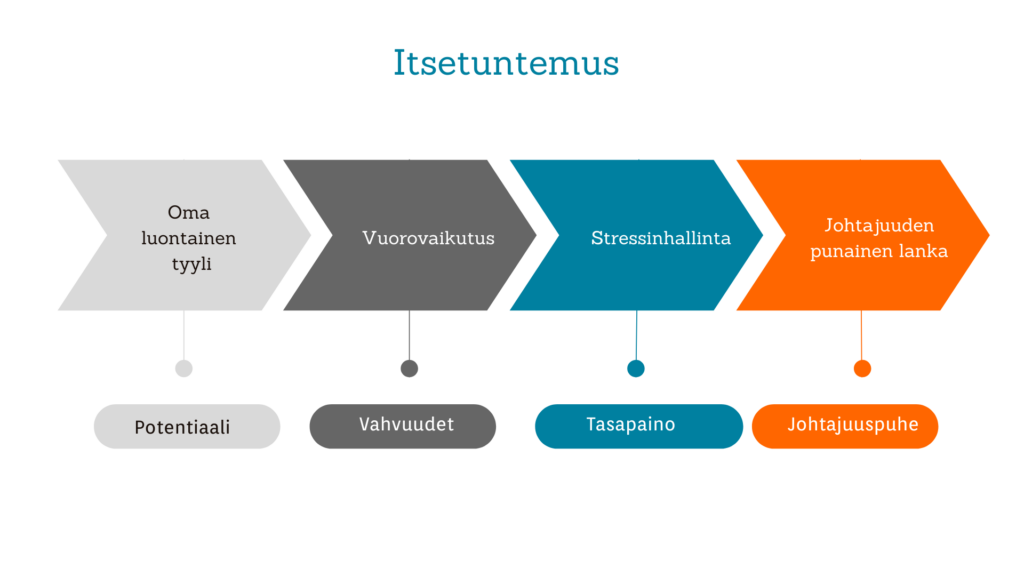 Itsetuntemus

Oma luontainen tyyli

Vuorovaikutus

Stressinhallinta

Johtajuuden punainen lanka

Potentiaali

Vahvuudet

Tasapaino

Johtajuuspuhe